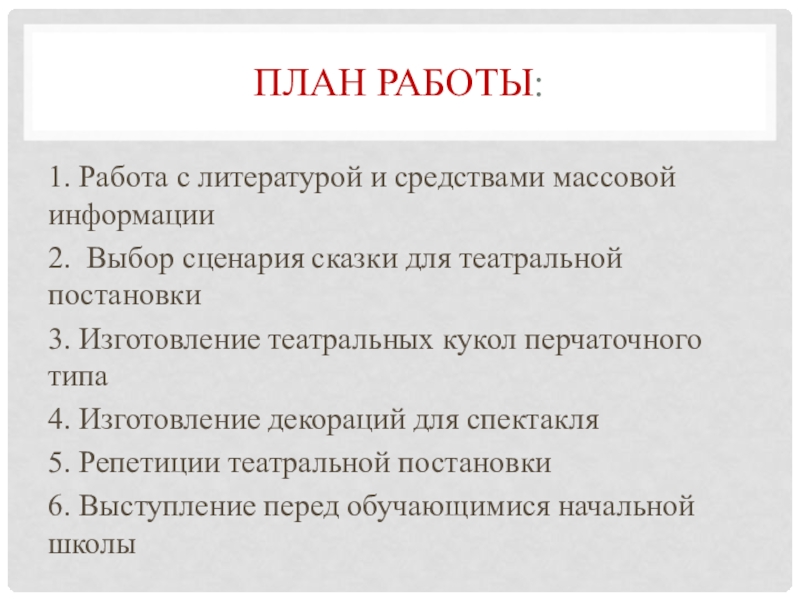 ПЛАН РАБОТЫ:

1. Работа с литературой и средствами массовой информации

2. Выбор сценария сказки для театральной постановки

3. Изготовление театральных кукол перчаточного типа

4. Изготовление декораций для спектакля

5. Репетиции театральной постановки

6. Выступление перед обучающимися начальной школы